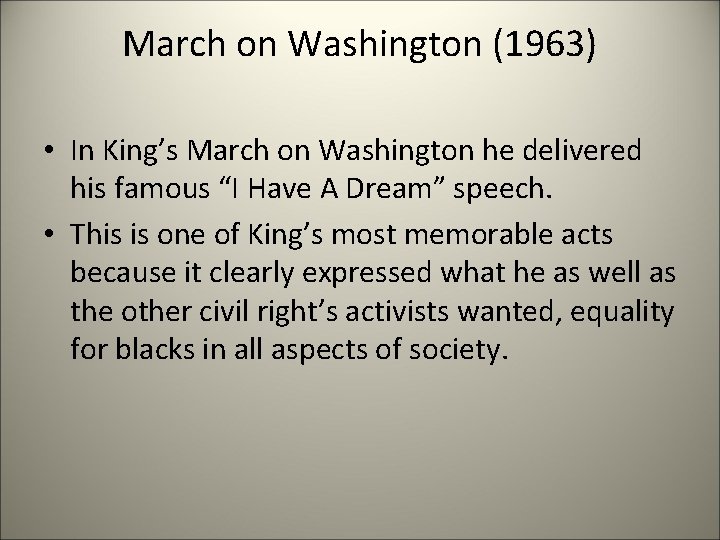 March on Washington (1963)

• In King’s March on Washington he delivered his famous “I Have A Dream” speech.

• This is one of King’s most memorable acts because it clearly expressed what he as well as the other civil right’s activists wanted, equality for blacks in all aspects of society.